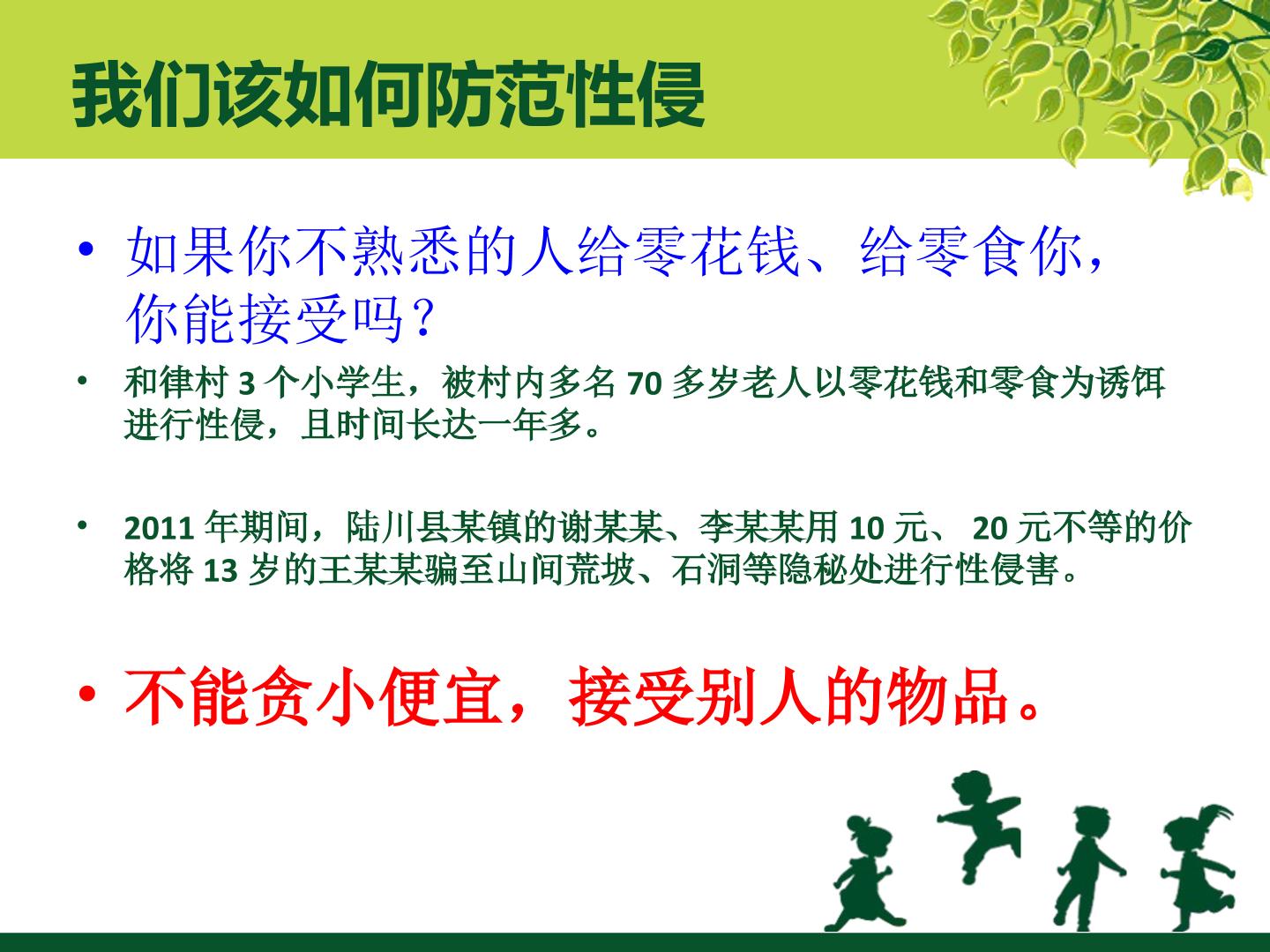 我们该如何防范性侵

• 如果你不熟悉的人给零花钱、给零食你，你能接受吗？

• 和律村3个小学生，被村内多名70多岁老人以零花钱和零食为诱饵进行性侵，且时间长达一年多。

• 2011年期间，陆川县某镇的谢某某、李某某用10元、20元不等的价格将13岁的王某某骗至山间荒坡、石洞等隐秘处进行性侵害。

• 不能贪小便宜，接受别人的物品。